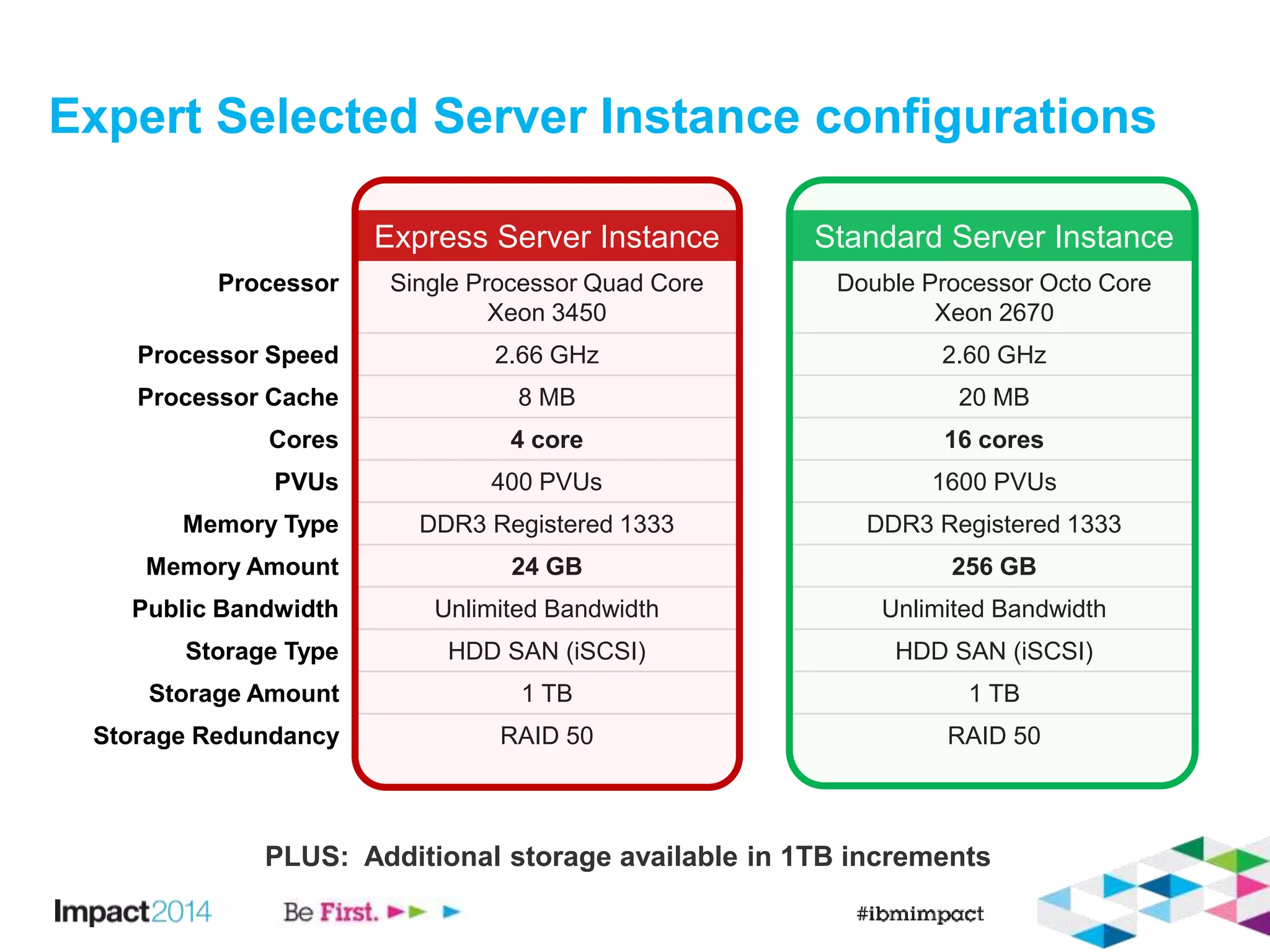 Expert Selected Server Instance configurations

| | Express Server Instance | Standard Server Instance |
|---|---|---|
| Processor | Single Processor Quad Core Xeon 3450 | Double Processor Octo Core Xeon 2670 |
| Processor Speed | 2.66 GHz | 2.60 GHz |
| Processor Cache | 8 MB | 20 MB |
| Cores | 4 core | 16 cores |
| PVUs | 400 PVUs | 1600 PVUs |
| Memory Type | DDR3 Registered 1333 | DDR3 Registered 1333 |
| Memory Amount | 24 GB | 256 GB |
| Public Bandwidth | Unlimited Bandwidth | Unlimited Bandwidth |
| Storage Type | HDD SAN (iSCSI) | HDD SAN (iSCSI) |
| Storage Amount | 1 TB | 1 TB |
| Storage Redundancy | RAID 50 | RAID 50 |

PLUS: Additional storage available in 1TB increments

Impact2014 Be First. #ibmimpact